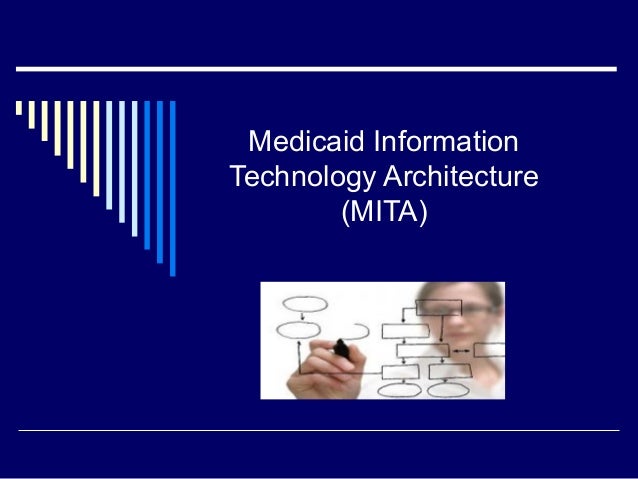 Medicaid Information Technology Architecture (MITA)